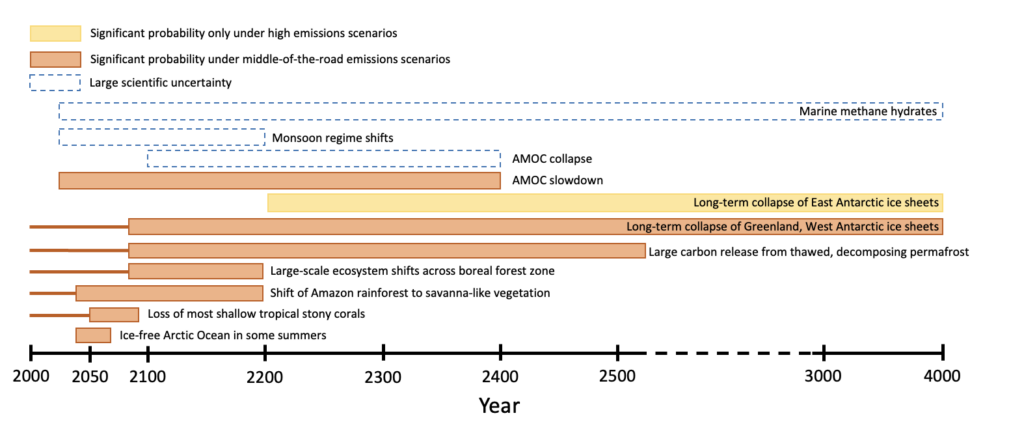 Significant probability only under high emissions scenarios
Significant probability under middle-of-the-road emissions scenarios
Large scientific uncertainty

Marine methane hydrates
Monsoon regime shifts
AMOC collapse
AMOC slowdown
Long-term collapse of East Antarctic ice sheets
Long-term collapse of Greenland, West Antarctic ice sheets
Large carbon release from thawed, decomposing permafrost
Large-scale ecosystem shifts across boreal forest zone
Shift of Amazon rainforest to savanna-like vegetation
Loss of most shallow tropical stony corals
Ice-free Arctic Ocean in some summers

2000 2050 2100 2200 2300 2400 2500 3000 4000
Year